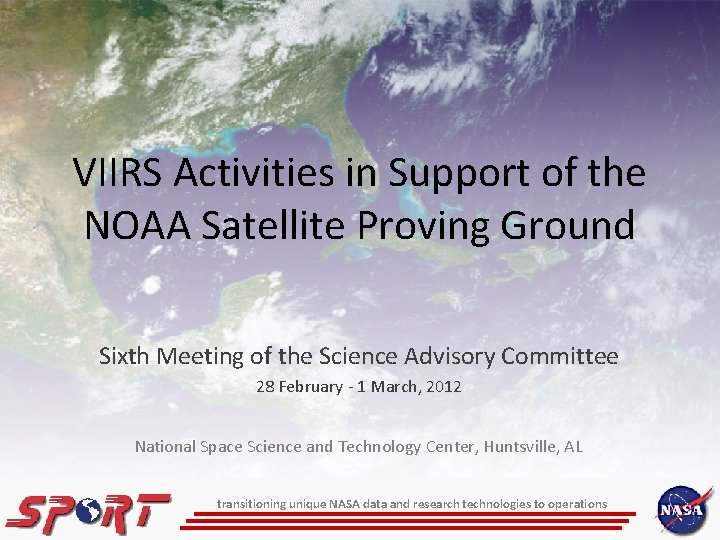 VIIRS Activities in Support of the NOAA Satellite Proving Ground

Sixth Meeting of the Science Advisory Committee

28 February - 1 March, 2012

National Space Science and Technology Center, Huntsville, AL

SPoRT

transitioning unique NASA data and research technologies to operations

NASA